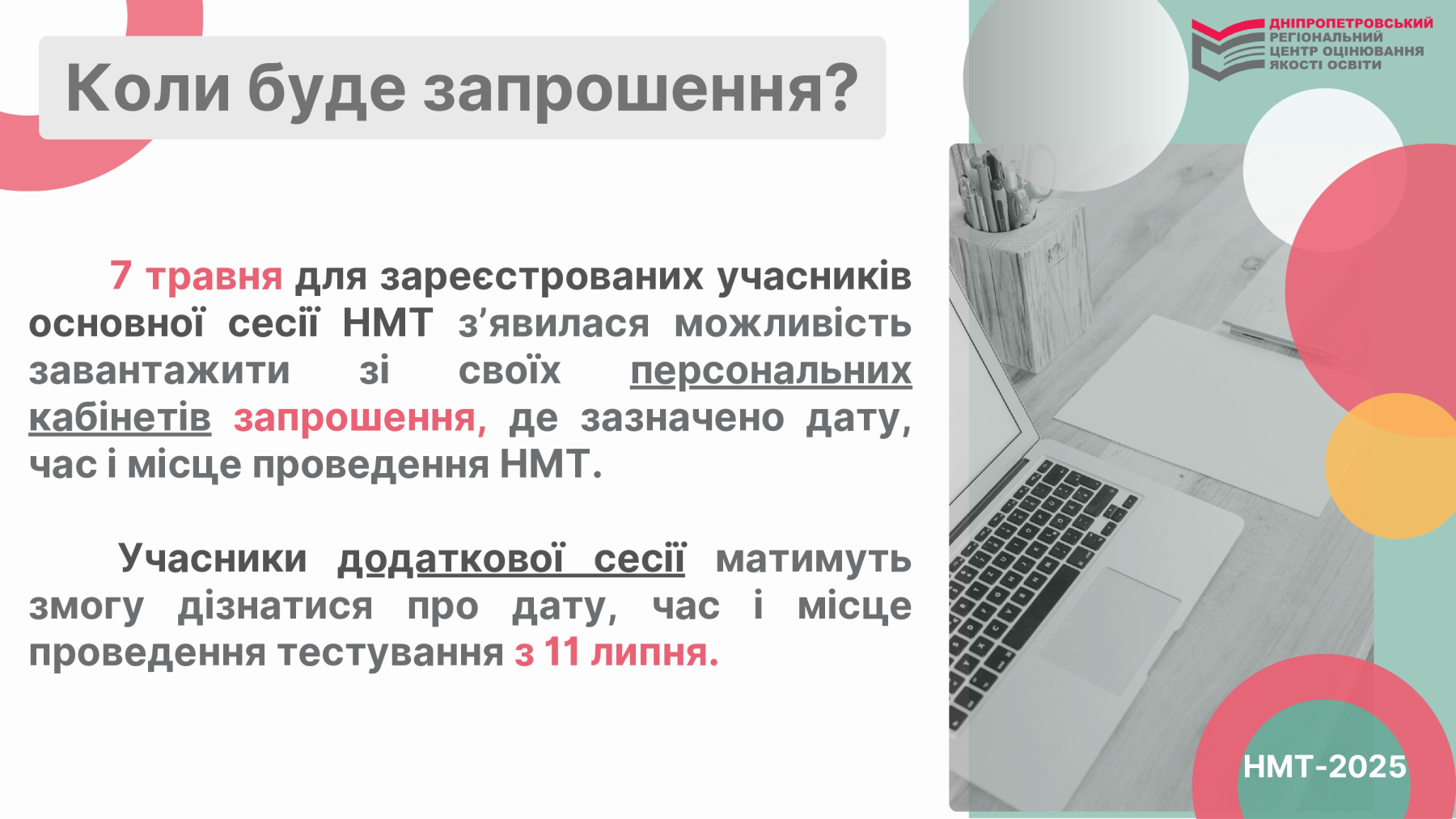 Коли буде запрошення?

ДНІПРОПЕТРОВСЬКИЙ РЕГІОНАЛЬНИЙ ЦЕНТР ОЦІНЮВАННЯ ЯКОСТІ ОСВІТИ

7 травня для зареєстрованих учасників основної сесії НМТ з'явилася можливість завантажити зі своїх персональних кабінетів запрошення, де зазначено дату, час і місце проведення НМТ.

Учасники додаткової сесії матимуть змогу дізнатися про дату, час і місце проведення тестування з 11 липня.

НМТ-2025